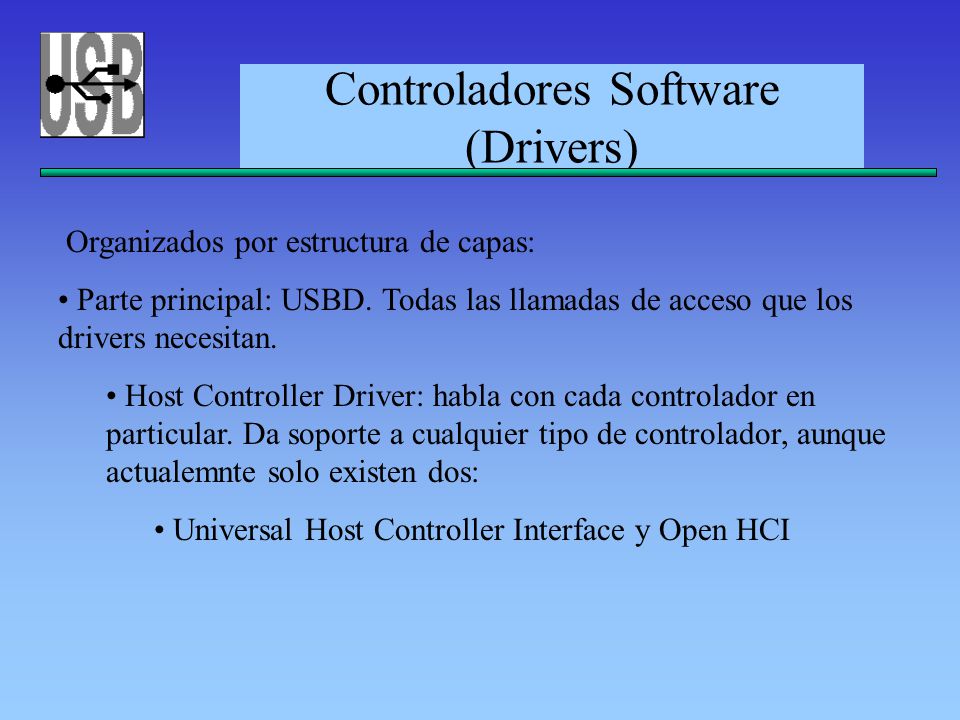 USB

Controladores Software (Drivers)

Organizados por estructura de capas:

• Parte principal: USBD. Todas las llamadas de acceso que los drivers necesitan.

• Host Controller Driver: habla con cada controlador en particular. Da soporte a cualquier tipo de controlador, aunque actualemnte solo existen dos:

• Universal Host Controller Interface y Open HCI